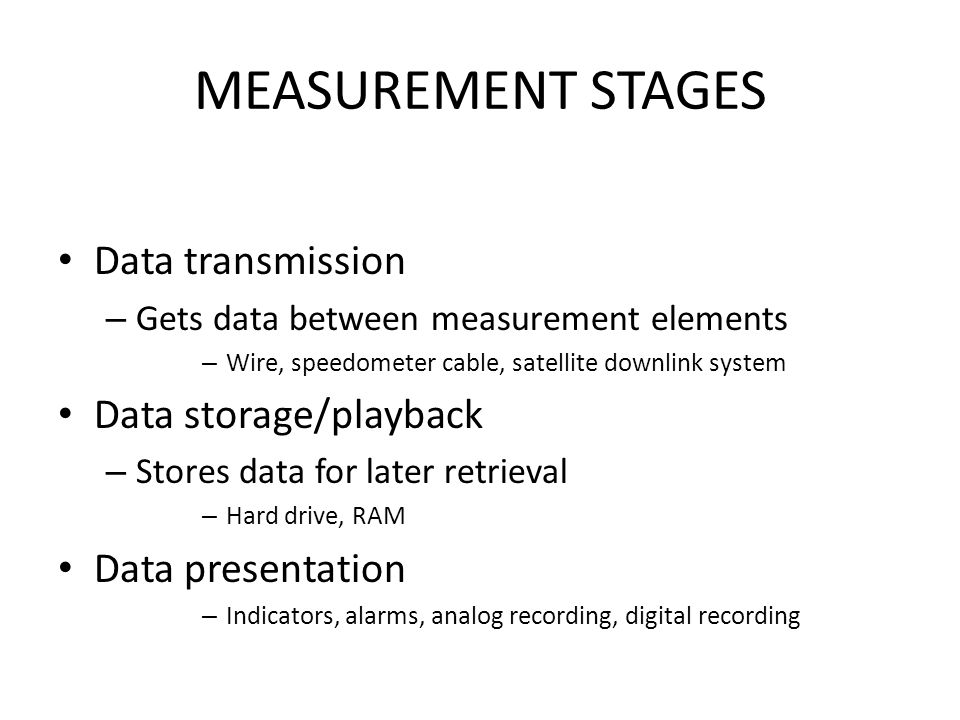 MEASUREMENT STAGES

• Data transmission
– Gets data between measurement elements
– Wire, speedometer cable, satellite downlink system
• Data storage/playback
– Stores data for later retrieval
– Hard drive, RAM
• Data presentation
– Indicators, alarms, analog recording, digital recording